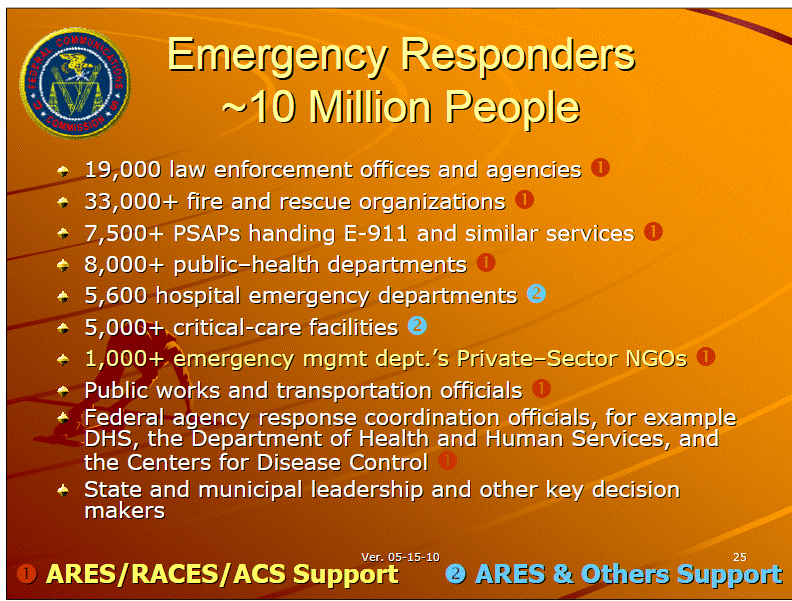 FEDERAL COMMUNICATIONS COMMISSION

Emergency Responders
~10 Million People

19,000 law enforcement offices and agencies ❶
33,000+ fire and rescue organizations ❶
7,500+ PSAPs handing E-911 and similar services ❶
8,000+ public–health departments ❶
5,600 hospital emergency departments ❷
5,000+ critical-care facilities ❷
1,000+ emergency mgmt dept.'s Private–Sector NGOs ❶
Public works and transportation officials ❶
Federal agency response coordination officials, for example DHS, the Department of Health and Human Services, and the Centers for Disease Control ❶
State and municipal leadership and other key decision makers

Ver. 05-15-10
25

❶ ARES/RACES/ACS Support ❷ ARES & Others Support